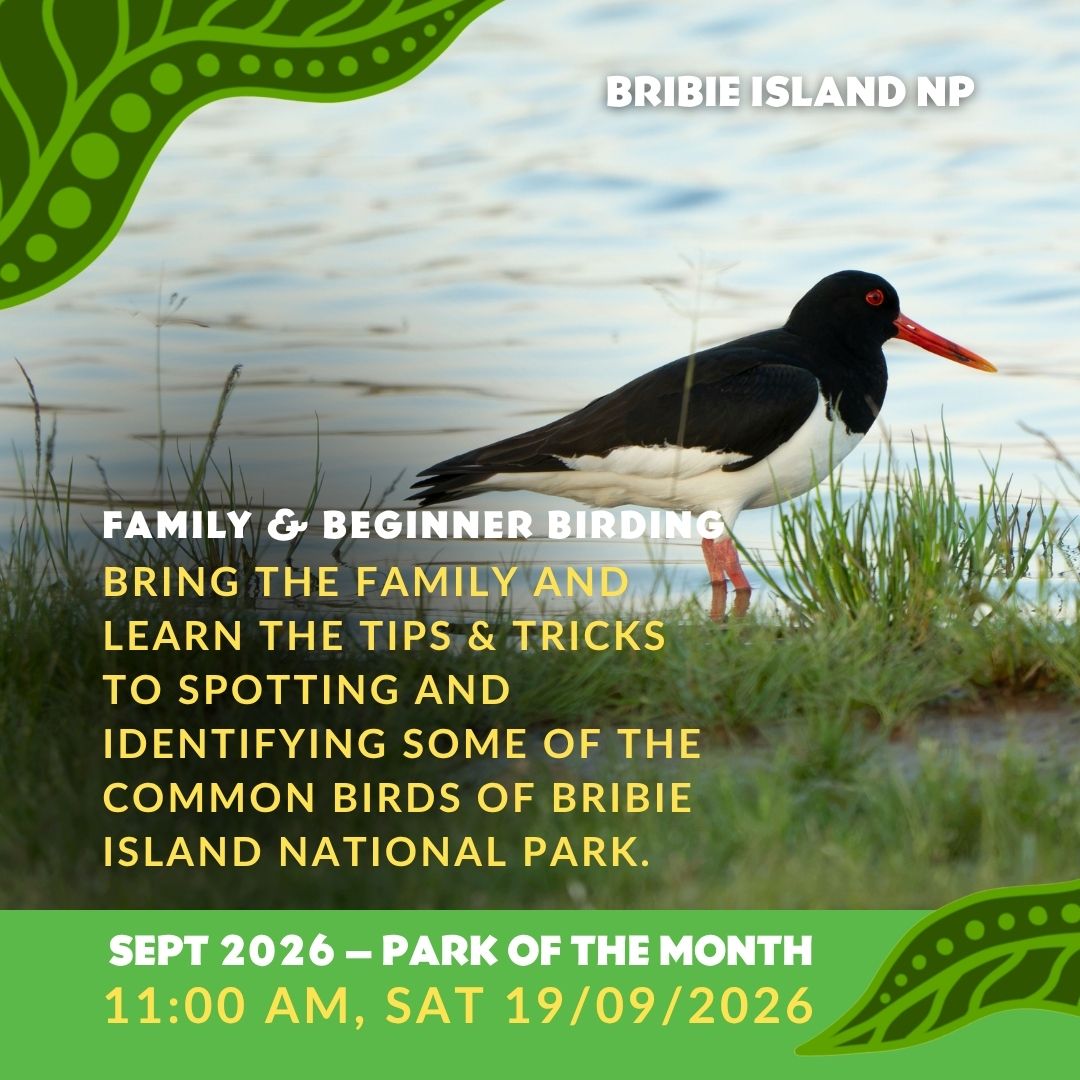 BRIBIE ISLAND NP

FAMILY & BEGINNER BIRDING

BRING THE FAMILY AND LEARN THE TIPS & TRICKS TO SPOTTING AND IDENTIFYING SOME OF THE COMMON BIRDS OF BRIBIE ISLAND NATIONAL PARK.

SEPT 2026 – PARK OF THE MONTH
11:00 AM, SAT 19/09/2026